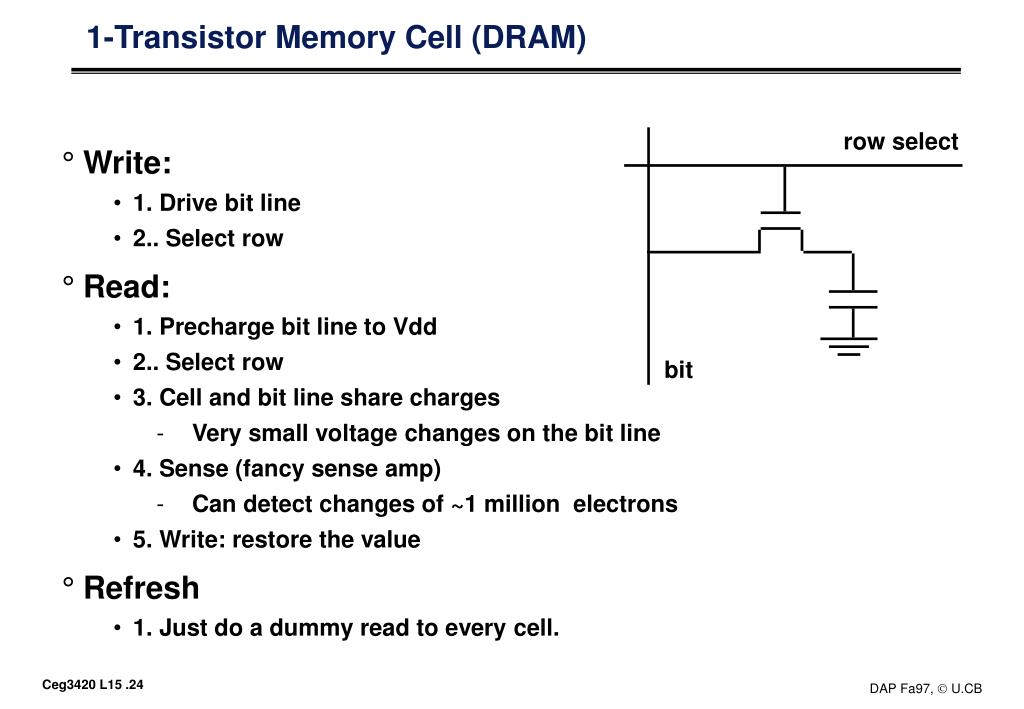 1-Transistor Memory Cell (DRAM)

° Write:
• 1. Drive bit line
• 2.. Select row

° Read:
• 1. Precharge bit line to Vdd
• 2.. Select row
• 3. Cell and bit line share charges
- Very small voltage changes on the bit line
• 4. Sense (fancy sense amp)
- Can detect changes of ~1 million electrons
• 5. Write: restore the value

° Refresh
• 1. Just do a dummy read to every cell.

row select

bit

Ceg3420 L15 .24

DAP Fa97, © U.CB